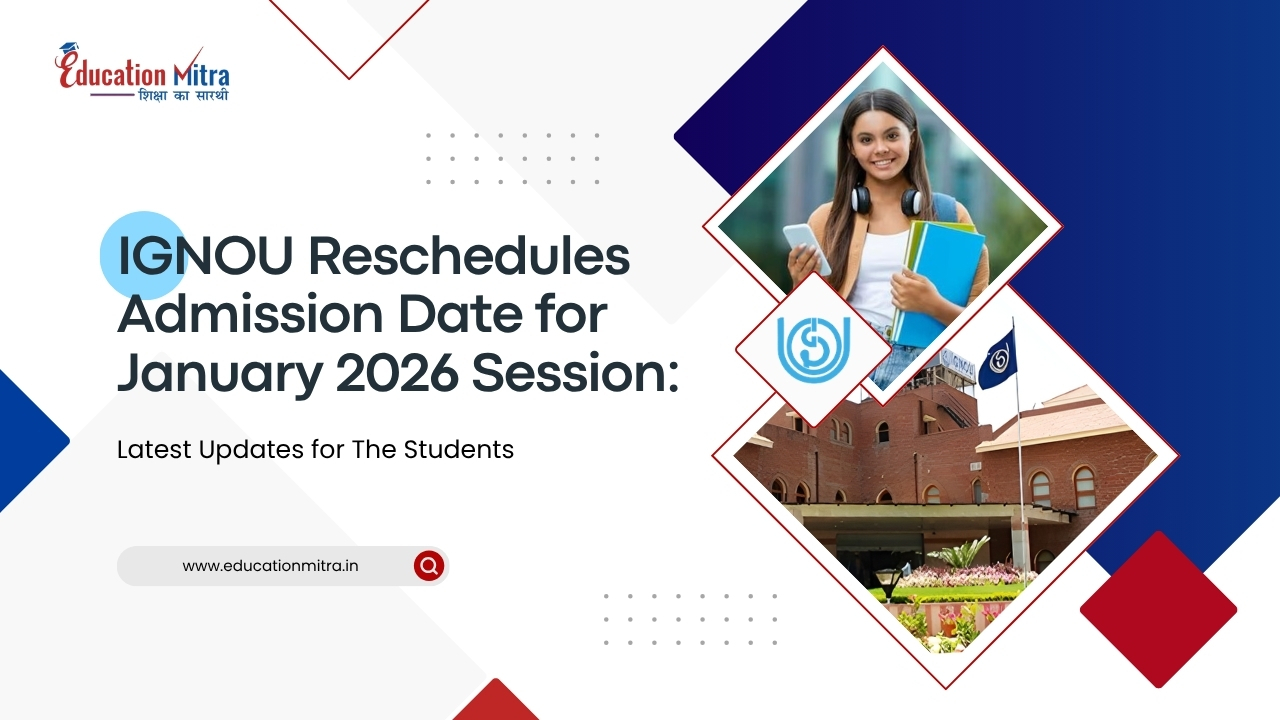 Education Mitra
शिक्षा का सारथी

IGNOU Reschedules Admission Date for January 2026 Session:

Latest Updates for The Students

www.educationmitra.in

IGNOU